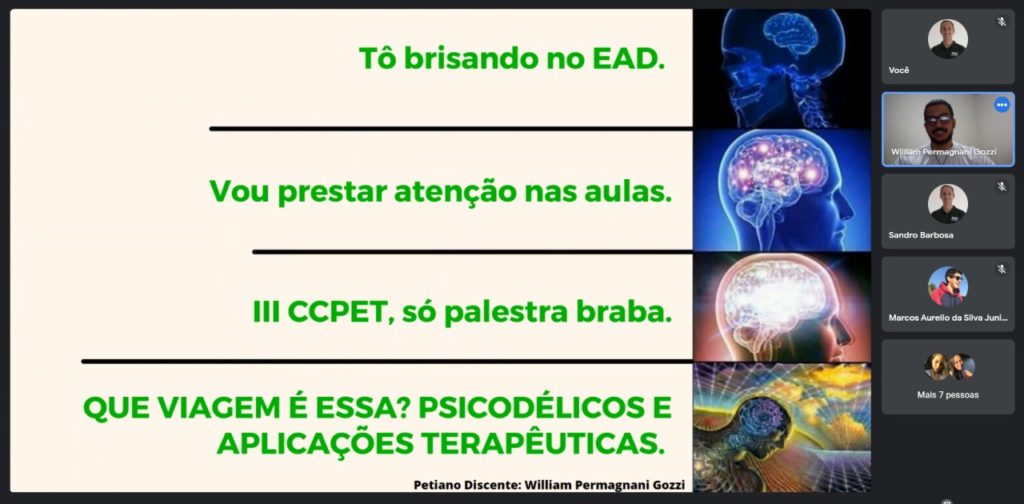 Tô brisando no EAD.

Vou prestar atenção nas aulas.

III CCPET, só palestra braba.

QUE VIAGEM É ESSA? PSICODÉLICOS E APLICAÇÕES TERAPÊUTICAS.

Petiano Discente: William Permagnani Gozzi

Você

William Permagnani Gozzi

Sandro Barbosa

Marcos Aurelio da Silva Juni...

Mais 7 pessoas